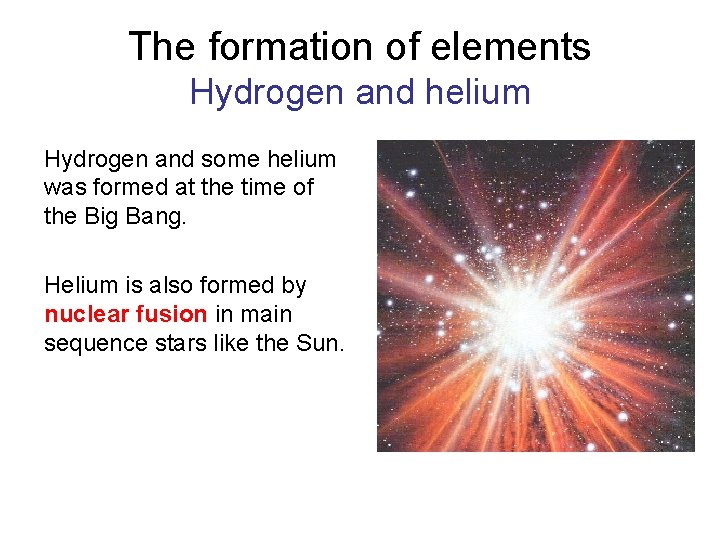 The formation of elements
Hydrogen and helium

Hydrogen and some helium was formed at the time of the Big Bang.

Helium is also formed by nuclear fusion in main sequence stars like the Sun.